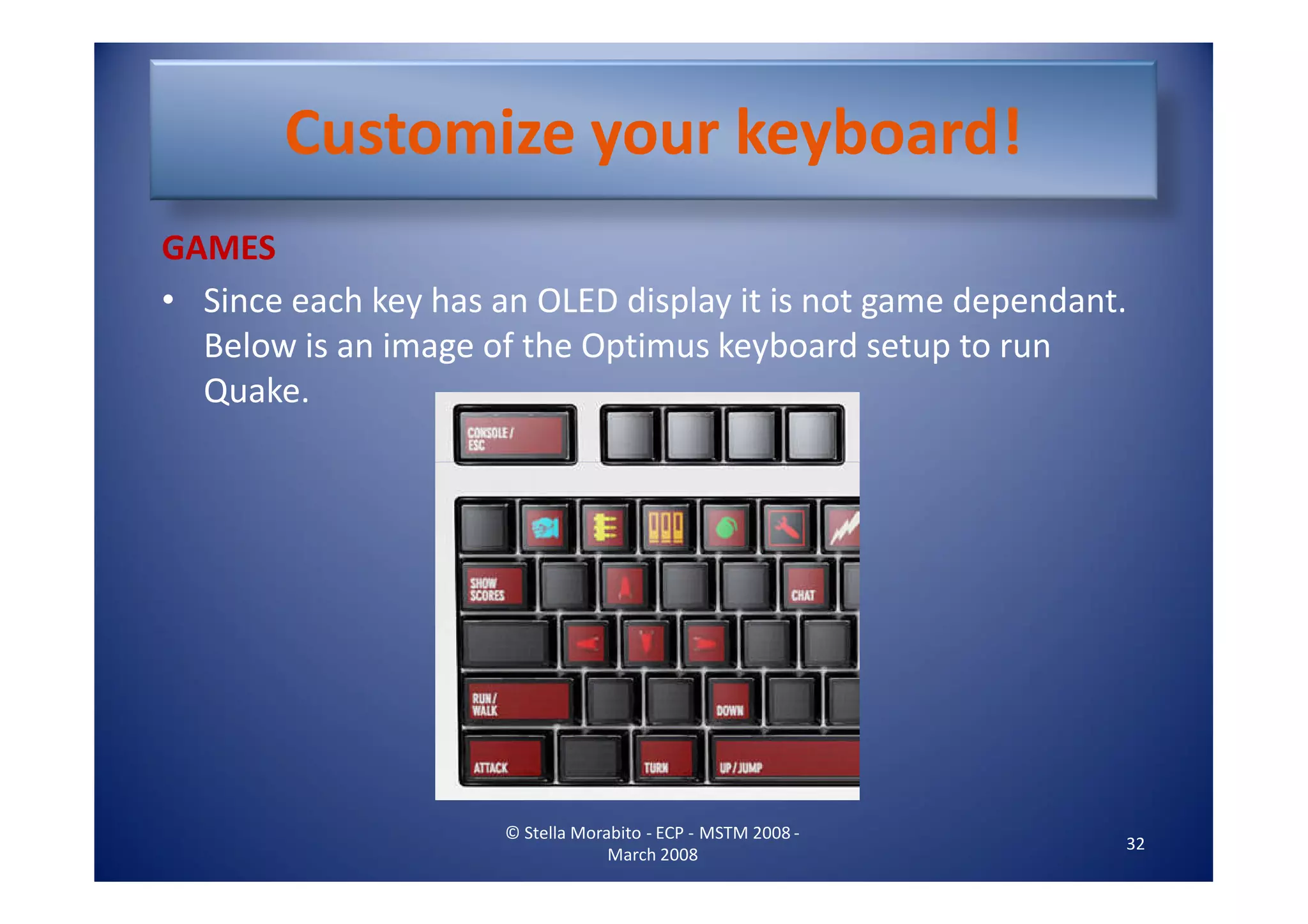 Customize your keyboard!

GAMES

• Since each key has an OLED display it is not game dependant. Below is an image of the Optimus keyboard setup to run Quake.

CONSOLE / ESC

SHOW SCORES

CHAT

RUN / WALK

DOWN

ATTACK

TURN

UP / JUMP

© Stella Morabito - ECP - MSTM 2008 - March 2008

32